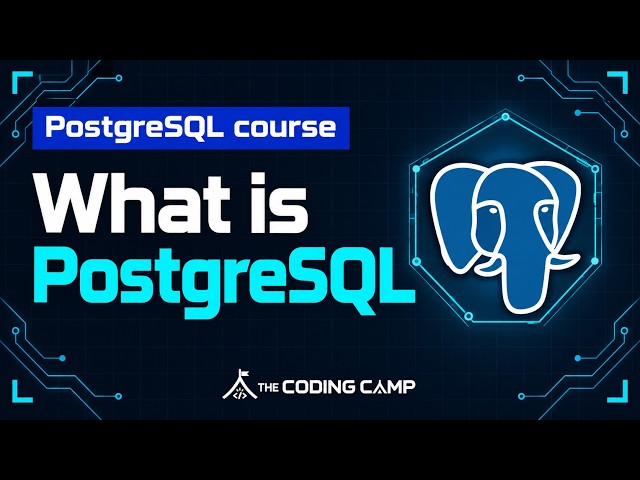 PostgreSQL course

What is PostgreSQL

THE CODING CAMP